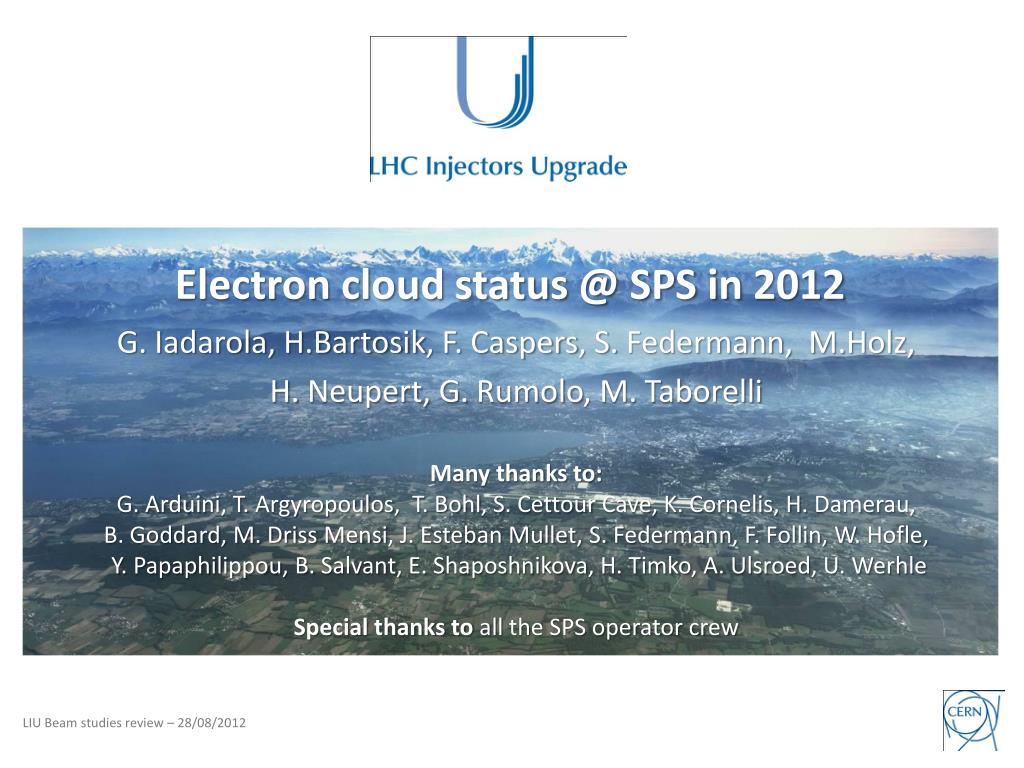 LHC Injectors Upgrade

Electron cloud status @ SPS in 2012

G. Iadarola, H.Bartosik, F. Caspers, S. Federmann, M.Holz, H. Neupert, G. Rumolo, M. Taborelli

Many thanks to:
G. Arduini, T. Argyropoulos, T. Bohl, S. Cettour Cave, K. Cornelis, H. Damerau, B. Goddard, M. Driss Mensi, J. Esteban Mullet, S. Federmann, F. Follin, W. Hofle, Y. Papaphilippou, B. Salvant, E. Shaposhnikova, H. Timko, A. Ulsroed, U. Werhle

Special thanks to all the SPS operator crew

LIU Beam studies review – 28/08/2012

CERN